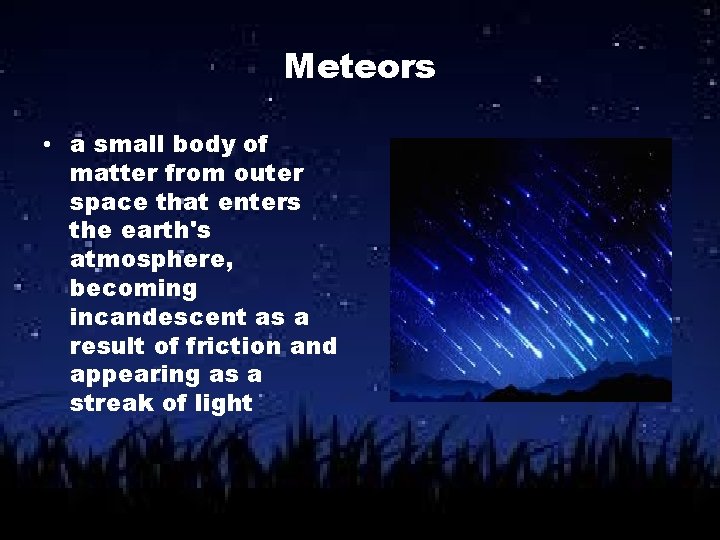 Meteors

• a small body of matter from outer space that enters the earth's atmosphere, becoming incandescent as a result of friction and appearing as a streak of light